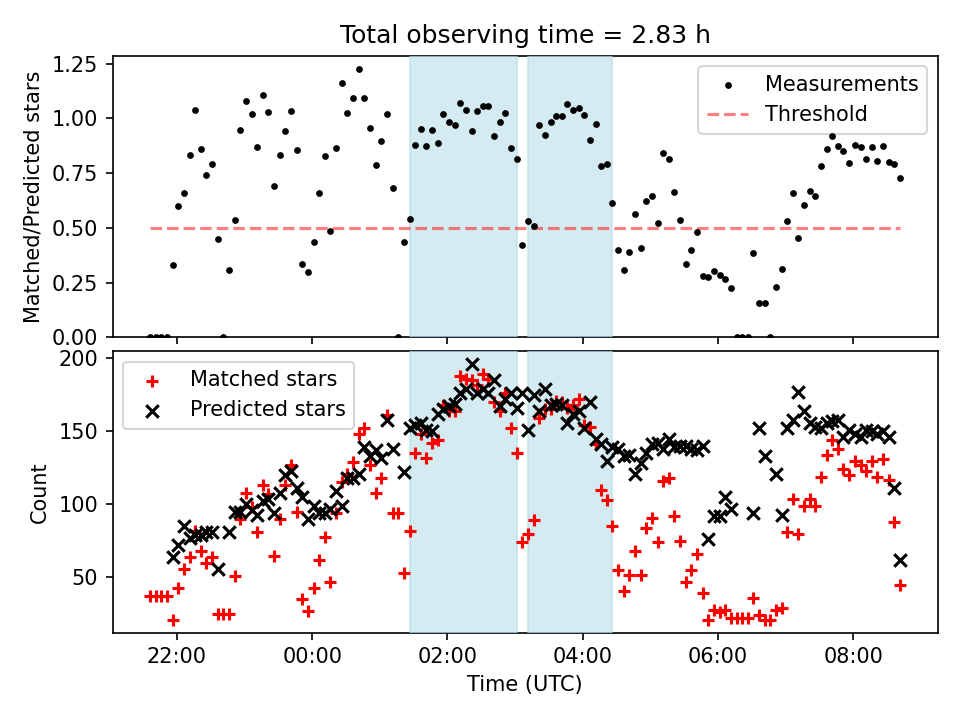 Total observing time = 2.83 h

Matched/Predicted stars

1.25
1.00
0.75
0.50
0.25
0.00

Measurements
Threshold

Count

200
150
100
50

Matched stars
Predicted stars

22:00
00:00
02:00
04:00
06:00
08:00

Time (UTC)